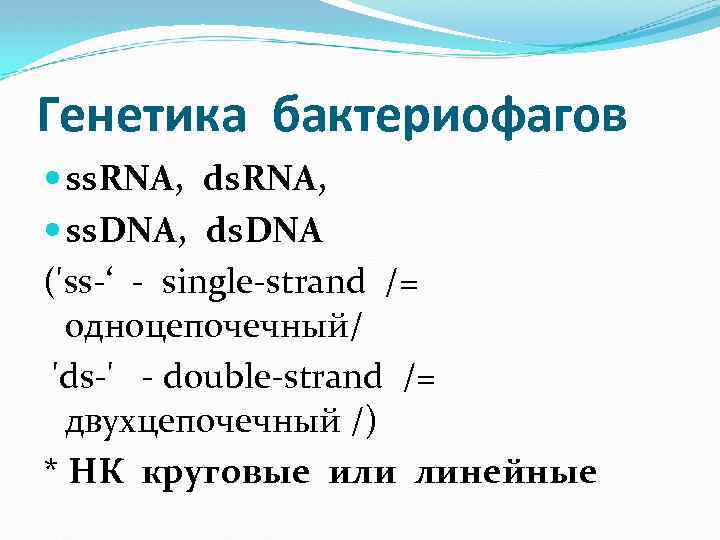 Генетика бактериофагов

ssRNA, dsRNA,

ssDNA, dsDNA

('ss-‘ - single-strand /= одноцепочечный/

'ds-' - double-strand /= двухцепочечный /)

* НК круговые или линейные